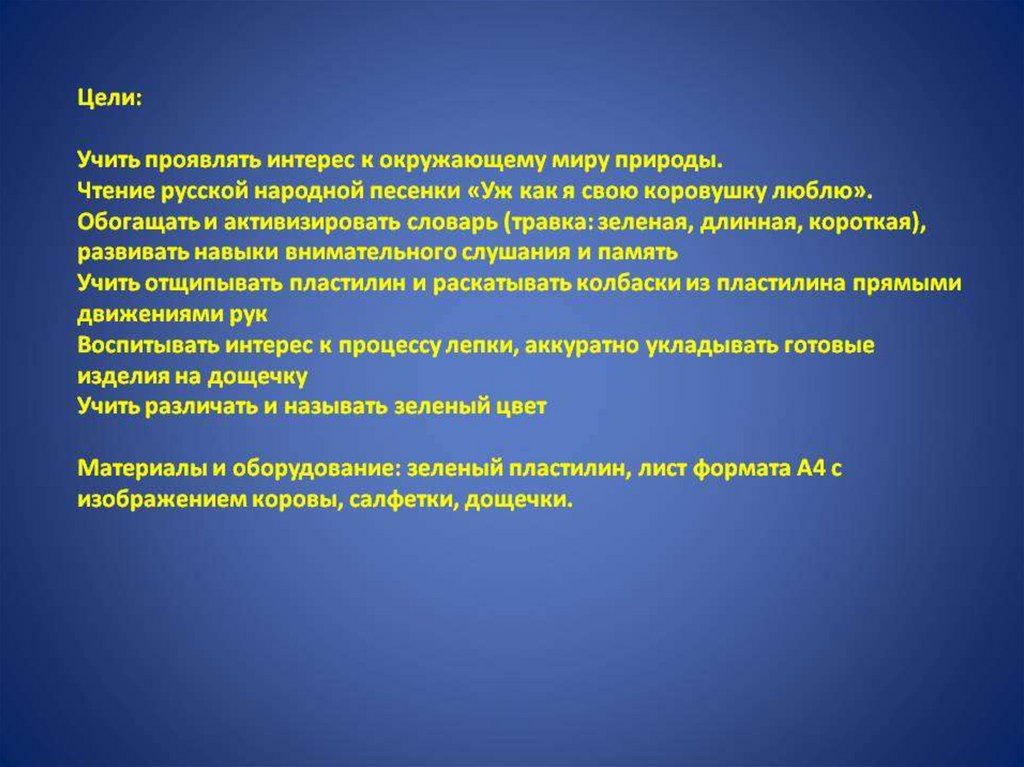 Цели:

Учить проявлять интерес к окружающему миру природы.
Чтение русской народной песенки «Уж как я свою коровушку люблю».
Обогащать и активизировать словарь (травка: зеленая, длинная, короткая), развивать навыки внимательного слушания и память
Учить отщипывать пластилин и раскатывать колбаски из пластилина прямыми движениями рук
Воспитывать интерес к процессу лепки, аккуратно укладывать готовые изделия на дощечку
Учить различать и называть зеленый цвет

Материалы и оборудование: зеленый пластилин, лист формата А4 с изображением коровы, салфетки, дощечки.